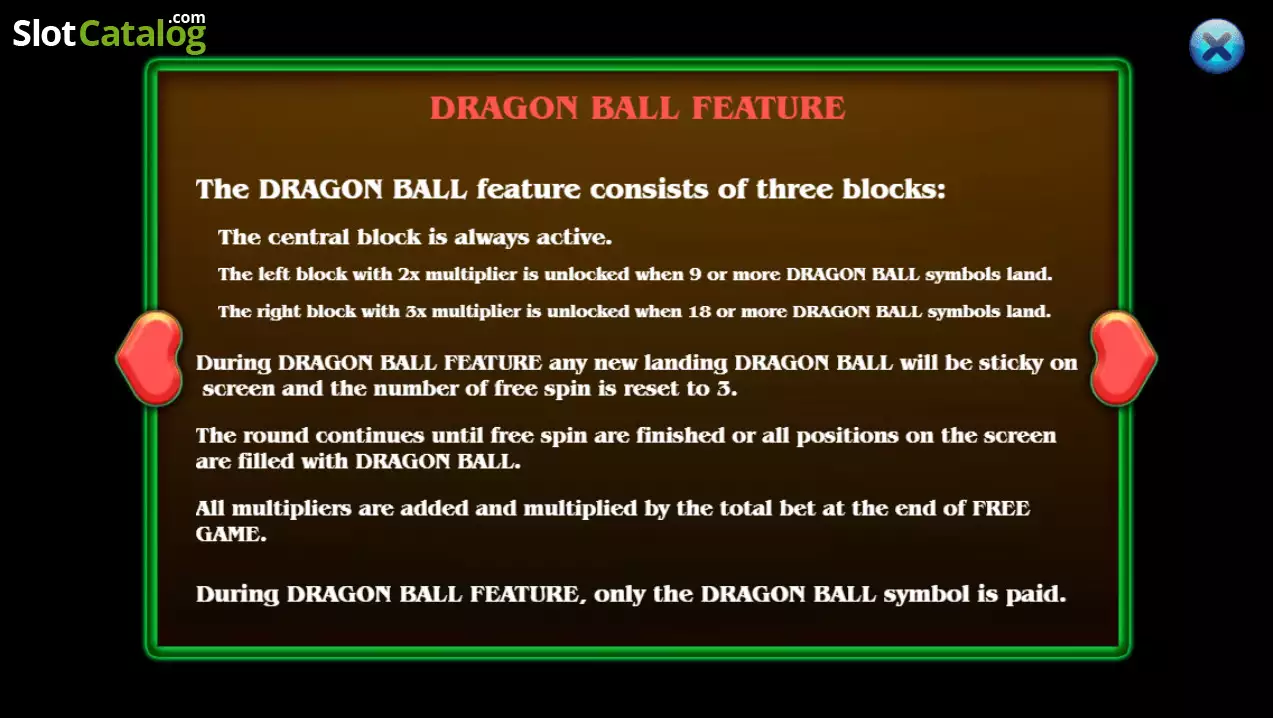 SlotCatalog.com

DRAGON BALL FEATURE

The DRAGON BALL feature consists of three blocks:

The central block is always active.

The left block with 2x multiplier is unlocked when 9 or more DRAGON BALL symbols land.

The right block with 3x multiplier is unlocked when 18 or more DRAGON BALL symbols land.

During DRAGON BALL FEATURE any new landing DRAGON BALL will be sticky on screen and the number of free spin is reset to 3.

The round continues until free spin are finished or all positions on the screen are filled with DRAGON BALL.

All multipliers are added and multiplied by the total bet at the end of FREE GAME.

During DRAGON BALL FEATURE, only the DRAGON BALL symbol is paid.